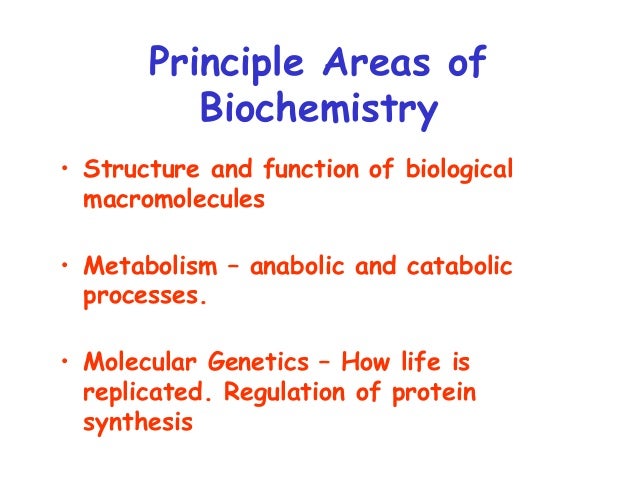 Principle Areas of Biochemistry

• Structure and function of biological macromolecules

• Metabolism – anabolic and catabolic processes.

• Molecular Genetics – How life is replicated. Regulation of protein synthesis